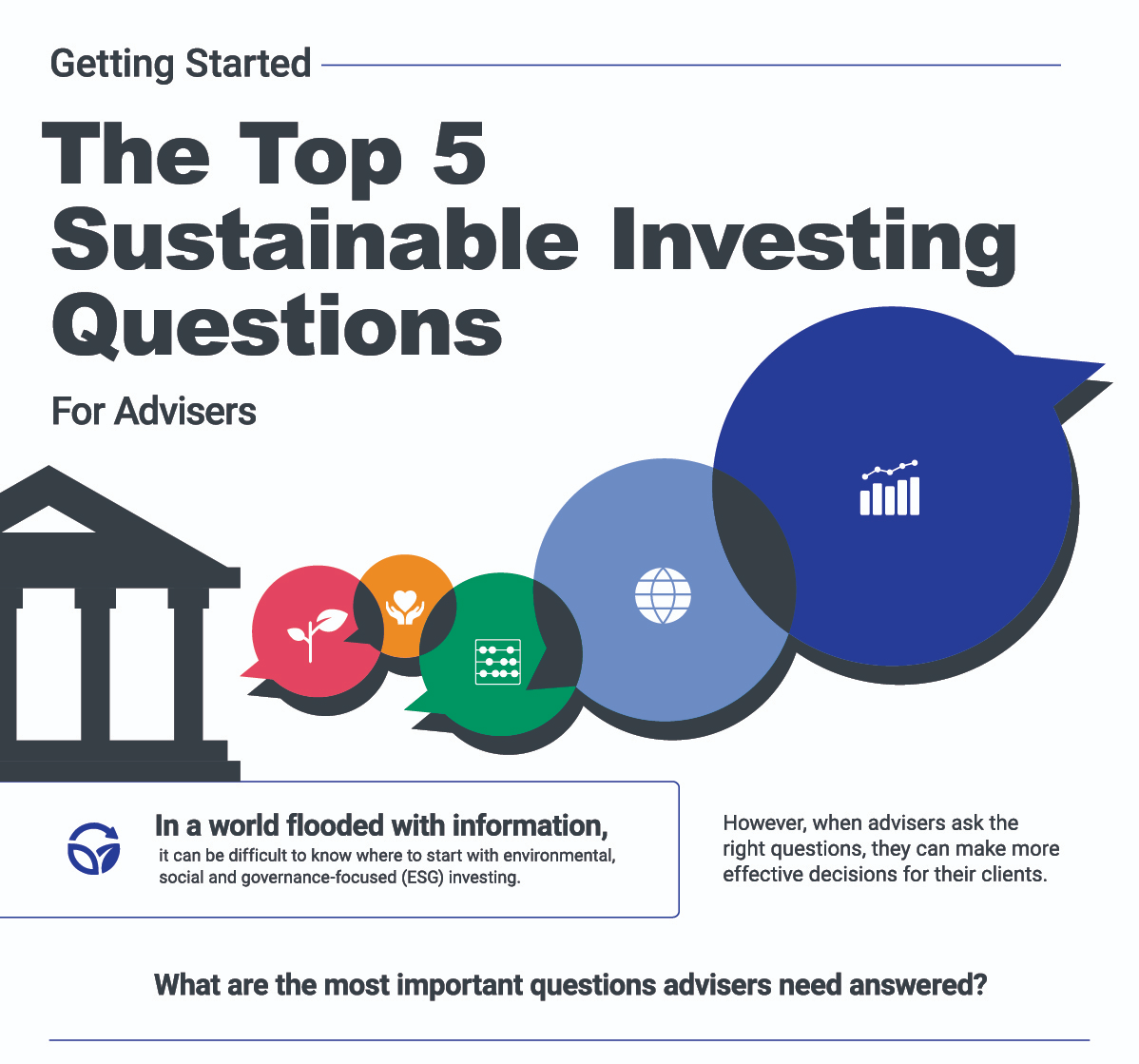 Getting Started

The Top 5 Sustainable Investing Questions

For Advisers

In a world flooded with information, it can be difficult to know where to start with environmental, social and governance-focused (ESG) investing.

However, when advisers ask the right questions, they can make more effective decisions for their clients.

What are the most important questions advisers need answered?